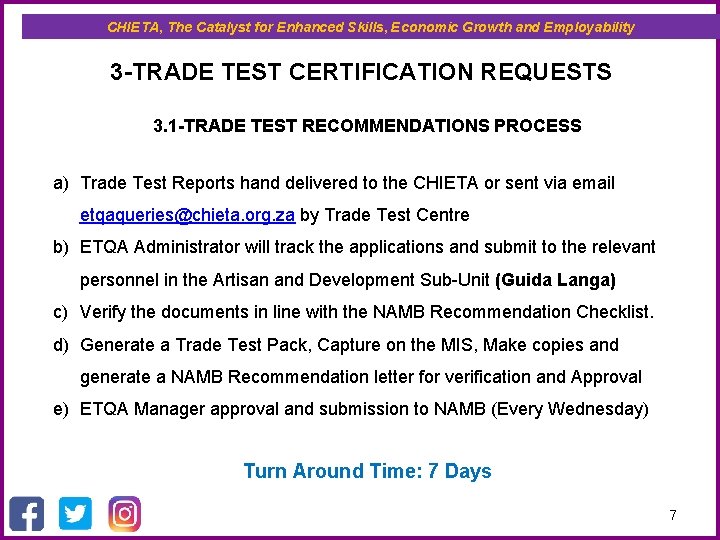 CHIETA, The Catalyst for Enhanced Skills, Economic Growth and Employability

3-TRADE TEST CERTIFICATION REQUESTS

3.1-TRADE TEST RECOMMENDATIONS PROCESS

a) Trade Test Reports hand delivered to the CHIETA or sent via email etqaqueries@chieta.org.za by Trade Test Centre

b) ETQA Administrator will track the applications and submit to the relevant personnel in the Artisan and Development Sub-Unit (Guida Langa)

c) Verify the documents in line with the NAMB Recommendation Checklist.

d) Generate a Trade Test Pack, Capture on the MIS, Make copies and generate a NAMB Recommendation letter for verification and Approval

e) ETQA Manager approval and submission to NAMB (Every Wednesday)

Turn Around Time: 7 Days

7